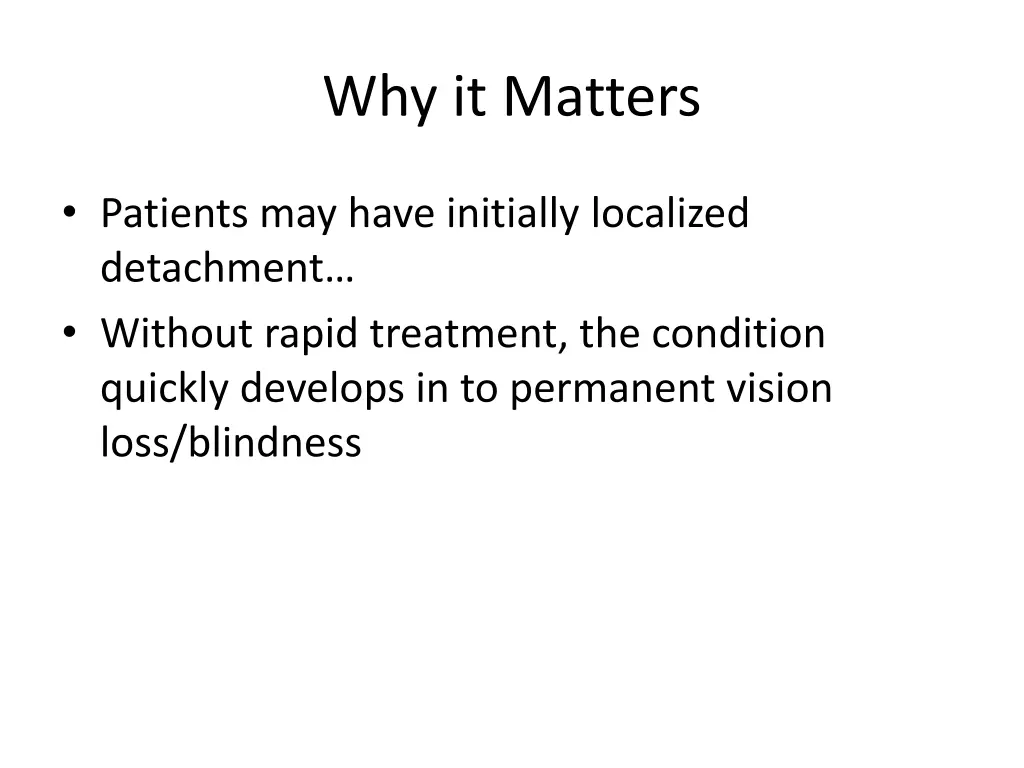 Why it Matters

• Patients may have initially localized detachment…
• Without rapid treatment, the condition quickly develops in to permanent vision loss/blindness